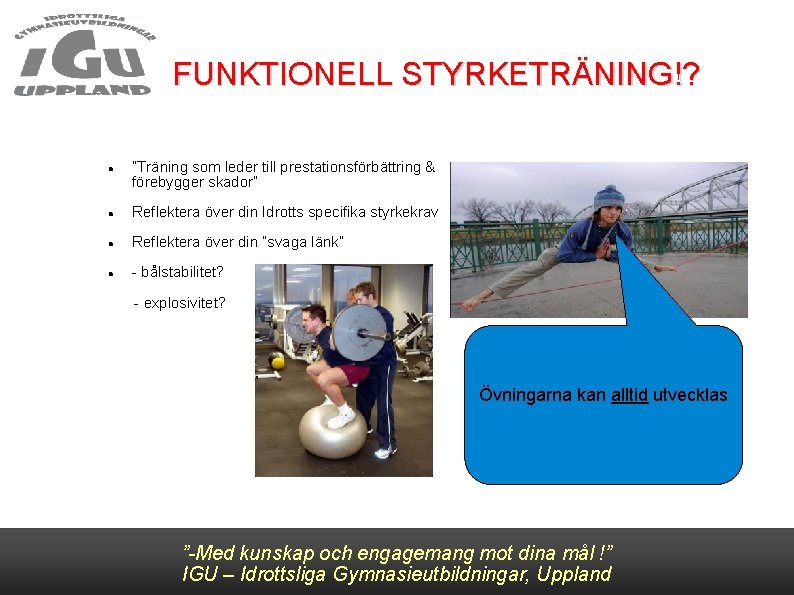 IDROTTSLIGA GYMNASIEUTBILDNINGAR
IGU
UPPLAND

FUNKTIONELL STYRKETRÄNING!?

- "Träning som leder till prestationsförbättring & förebygger skador"
- Reflektera över din Idrotts specifika styrkekrav
- Reflektera över din "svaga länk"
- - bålstabilitet?

  - explosivitet?

Övningarna kan alltid utvecklas

"-Med kunskap och engagemang mot dina mål !"
IGU – Idrottsliga Gymnasieutbildningar, Uppland